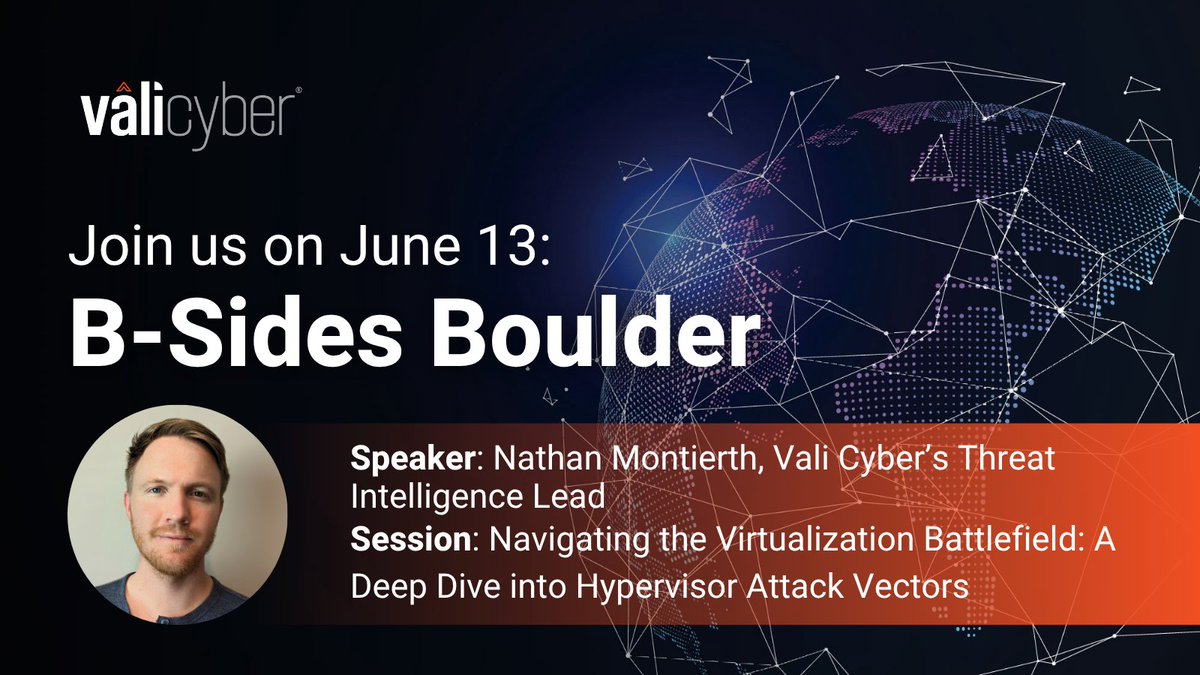 valicyber®

Join us on June 13:
B-Sides Boulder

Speaker: Nathan Montierth, Vali Cyber's Threat Intelligence Lead
Session: Navigating the Virtualization Battlefield: A Deep Dive into Hypervisor Attack Vectors